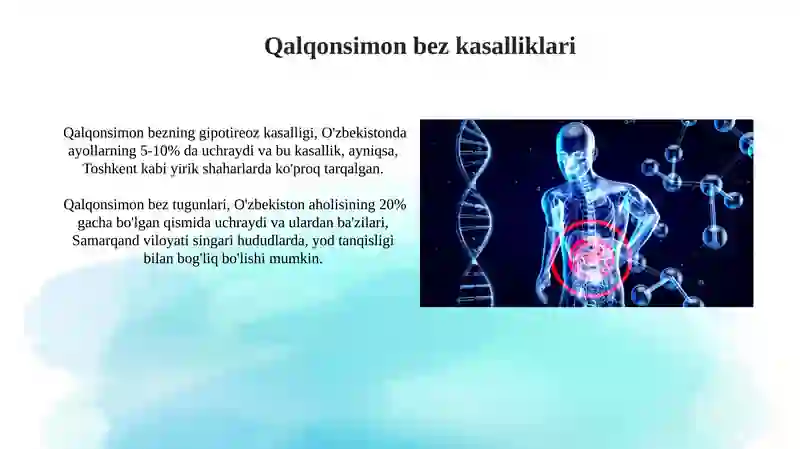 Qalqonsimon bez kasalliklari

Qalqonsimon bezning gipotireoz kasalligi, O'zbekistonda ayollarning 5-10% da uchraydi va bu kasallik, ayniqsa, Toshkent kabi yirik shaharlarda ko'proq tarqalgan.

Qalqonsimon bez tugunlari, O'zbekiston aholisining 20% gacha bo'lgan qismida uchraydi va ulardan ba'zilari, Samarqand viloyati singari hududlarda, yod tanqisligi bilan bog'liq bo'lishi mumkin.